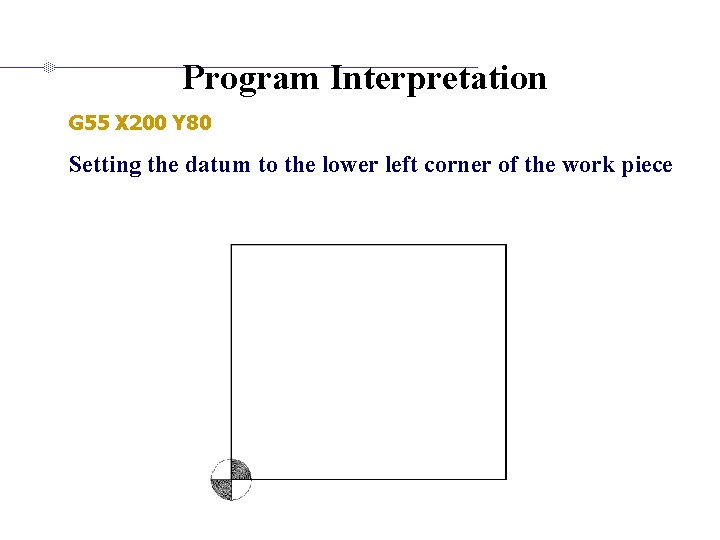 Program Interpretation

G55 X200 Y80

Setting the datum to the lower left corner of the work piece